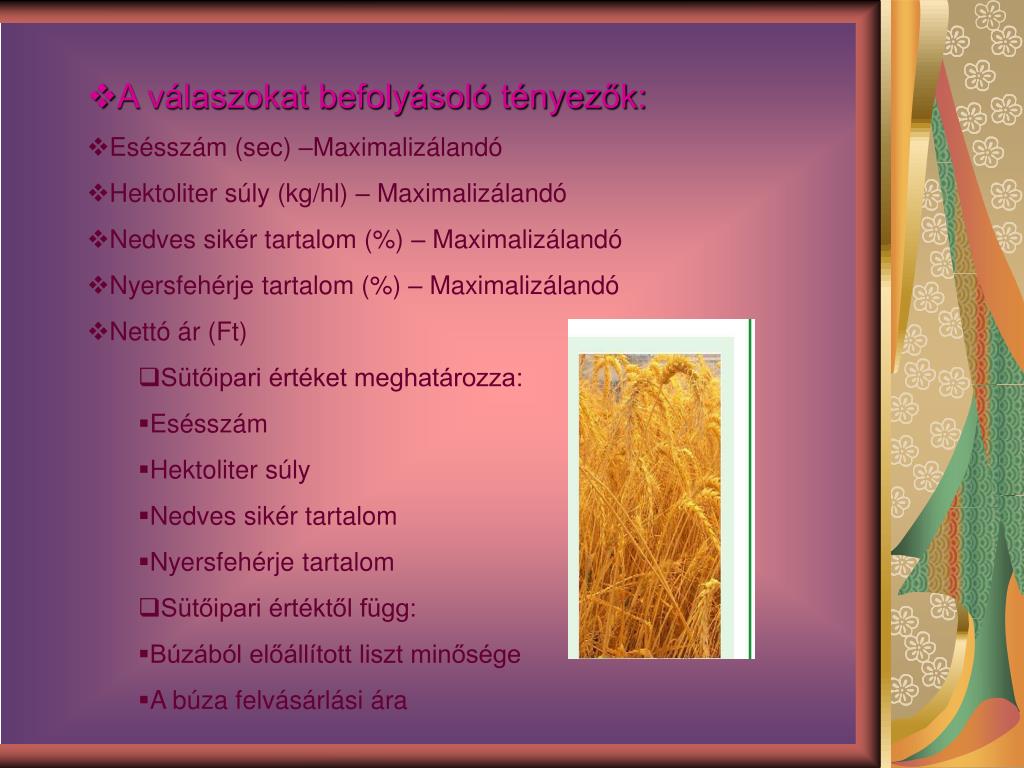 ❖A válaszokat befolyásoló tényezők:

❖Esésszám (sec) –Maximalizálandó

❖Hektoliter súly (kg/hl) – Maximalizálandó

❖Nedves sikér tartalom (%) – Maximalizálandó

❖Nyersfehérje tartalom (%) – Maximalizálandó

❖Nettó ár (Ft)

❑Sütőipari értéket meghatározza:

▪Esésszám

▪Hektoliter súly

▪Nedves sikér tartalom

▪Nyersfehérje tartalom

❑Sütőipari értéktől függ:

▪Búzából előállított liszt minősége

▪A búza felvásárlási ára